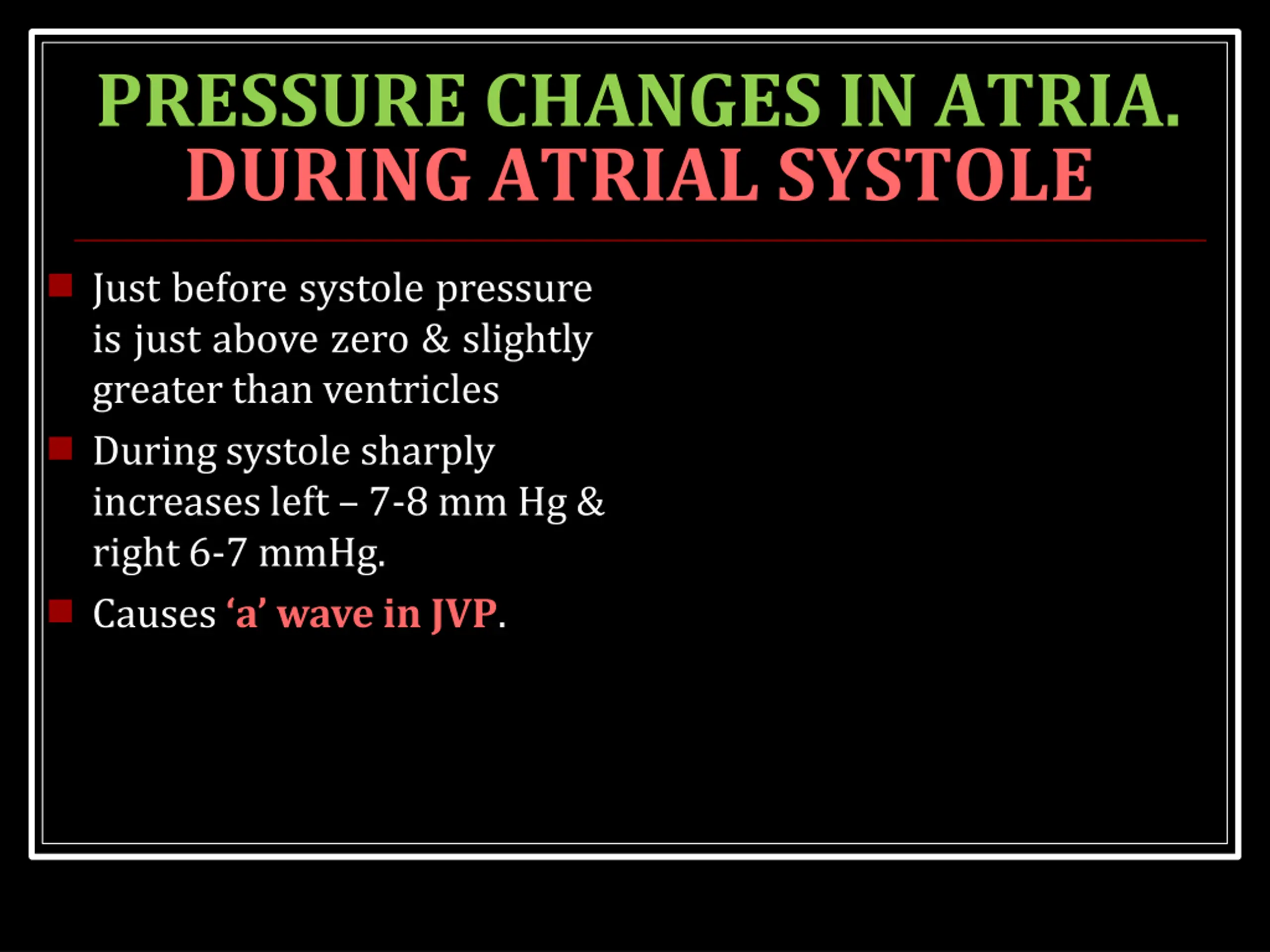 PRESSURE CHANGES IN ATRIA.
DURING ATRIAL SYSTOLE

Just before systole pressure is just above zero & slightly greater than ventricles

During systole sharply increases left – 7-8 mm Hg & right 6-7 mmHg.

Causes ‘a’ wave in JVP.